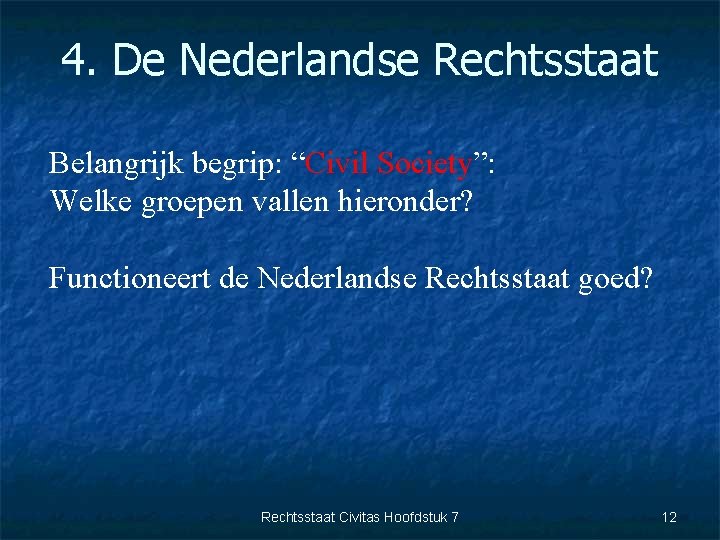 4. De Nederlandse Rechtsstaat

Belangrijk begrip: “Civil Society”:
Welke groepen vallen hieronder?

Functioneert de Nederlandse Rechtsstaat goed?

Rechtsstaat Civitas Hoofdstuk 7

12